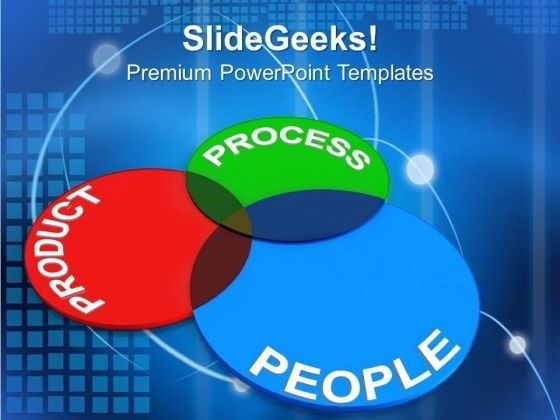 SlideGeeks!
Premium PowerPoint Templates

PROCESS

PRODUCT

PEOPLE